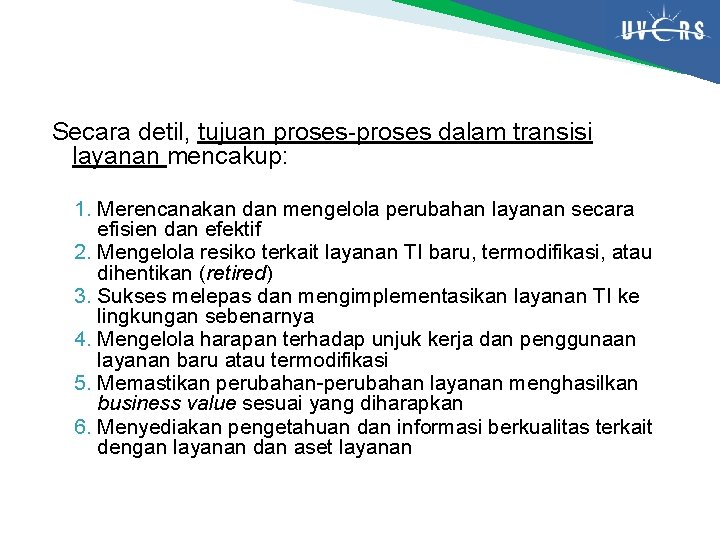 UVERS

Secara detil, tujuan proses-proses dalam transisi layanan mencakup:

1. Merencanakan dan mengelola perubahan layanan secara efisien dan efektif
2. Mengelola resiko terkait layanan TI baru, termodifikasi, atau dihentikan (retired)
3. Sukses melepas dan mengimplementasikan layanan TI ke lingkungan sebenarnya
4. Mengelola harapan terhadap unjuk kerja dan penggunaan layanan baru atau termodifikasi
5. Memastikan perubahan-perubahan layanan menghasilkan business value sesuai yang diharapkan
6. Menyediakan pengetahuan dan informasi berkualitas terkait dengan layanan dan aset layanan